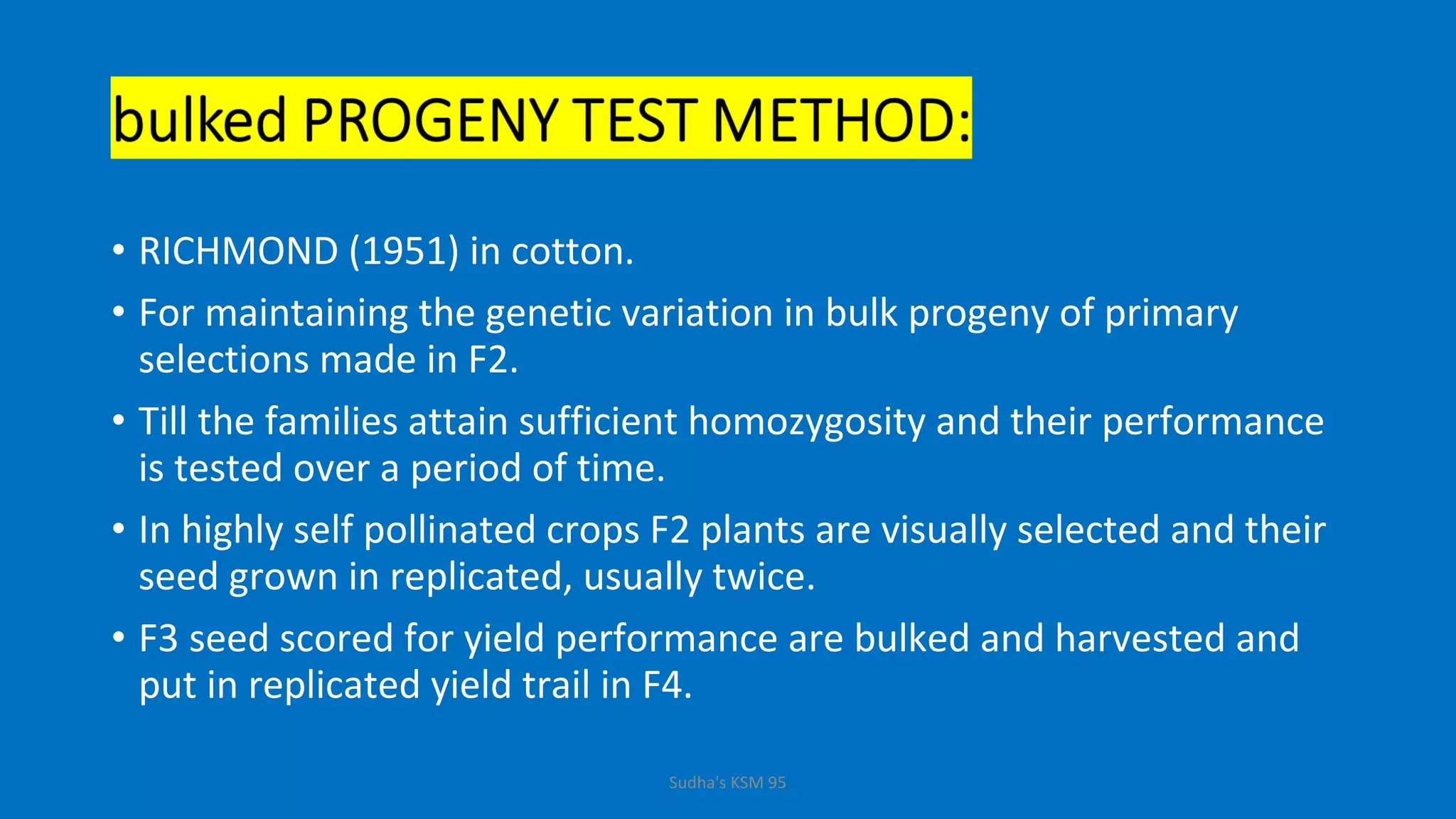 bulked PROGENY TEST METHOD:

• RICHMOND (1951) in cotton.

• For maintaining the genetic variation in bulk progeny of primary selections made in F2.

• Till the families attain sufficient homozygosity and their performance is tested over a period of time.

• In highly self pollinated crops F2 plants are visually selected and their seed grown in replicated, usually twice.

• F3 seed scored for yield performance are bulked and harvested and put in replicated yield trail in F4.

Sudha's KSM 95